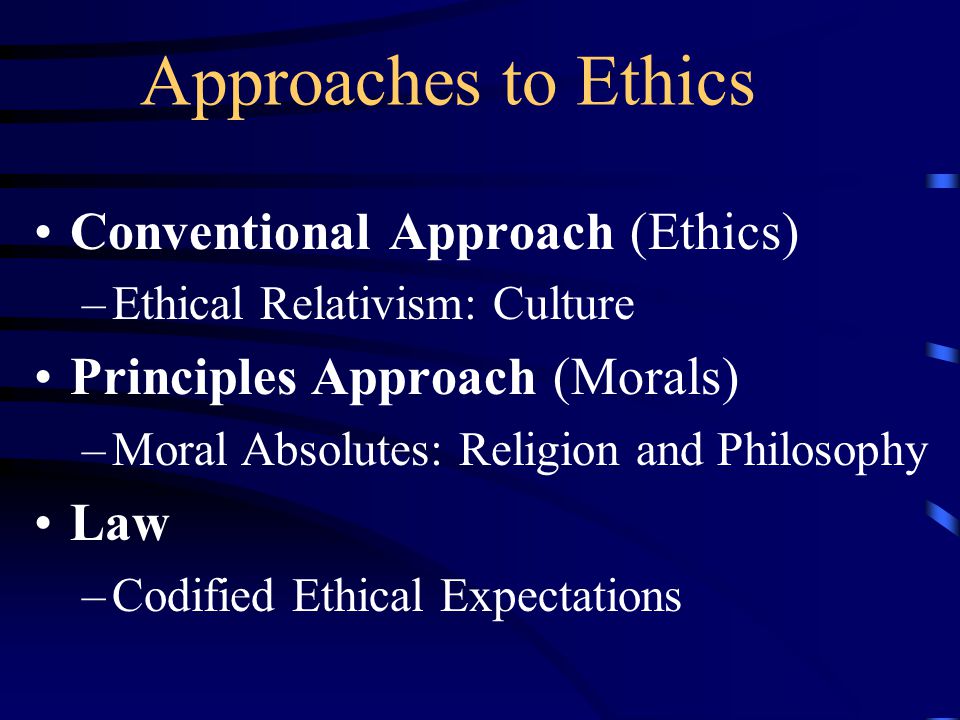 Approaches to Ethics

• Conventional Approach (Ethics)
– Ethical Relativism: Culture
• Principles Approach (Morals)
– Moral Absolutes: Religion and Philosophy
• Law
– Codified Ethical Expectations